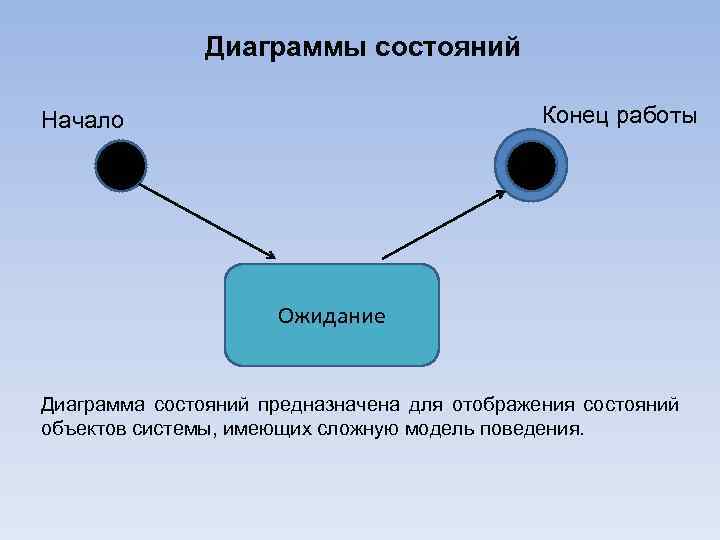 Диаграммы состояний

Начало

Конец работы

Ожидание

Диаграмма состояний предназначена для отображения состояний объектов системы, имеющих сложную модель поведения.